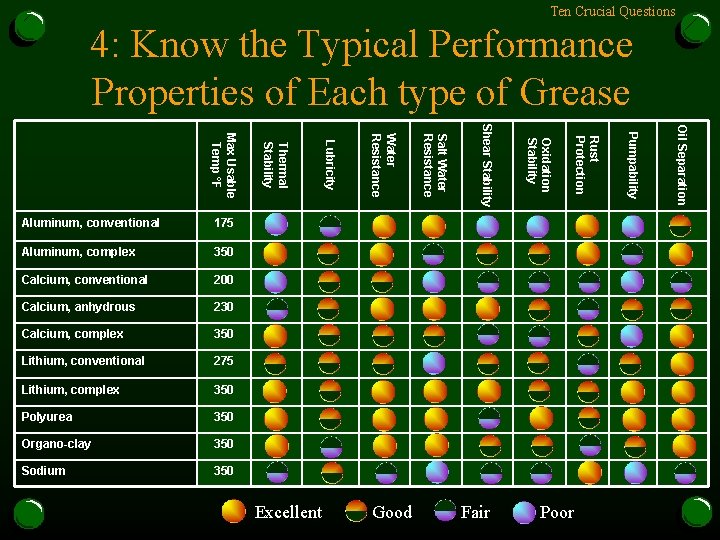 Ten Crucial Questions

4: Know the Typical Performance Properties of Each type of Grease

| | Max Usable Temp °F | Thermal Stability | Lubricity | Water Resistance | Salt Water Resistance | Shear Stability | Oxidation Stability | Rust Protection | Pumpability | Oil Separation |
|---|---|---|---|---|---|---|---|---|---|---|
| Aluminum, conventional | 175 | | | | | | | | | |
| Aluminum, complex | 350 | | | | | | | | | |
| Calcium, conventional | 200 | | | | | | | | | |
| Calcium, anhydrous | 230 | | | | | | | | | |
| Calcium, complex | 350 | | | | | | | | | |
| Lithium, conventional | 275 | | | | | | | | | |
| Lithium, complex | 350 | | | | | | | | | |
| Polyurea | 350 | | | | | | | | | |
| Organo-clay | 350 | | | | | | | | | |
| Sodium | 350 | | | | | | | | | |

Excellent Good Fair Poor